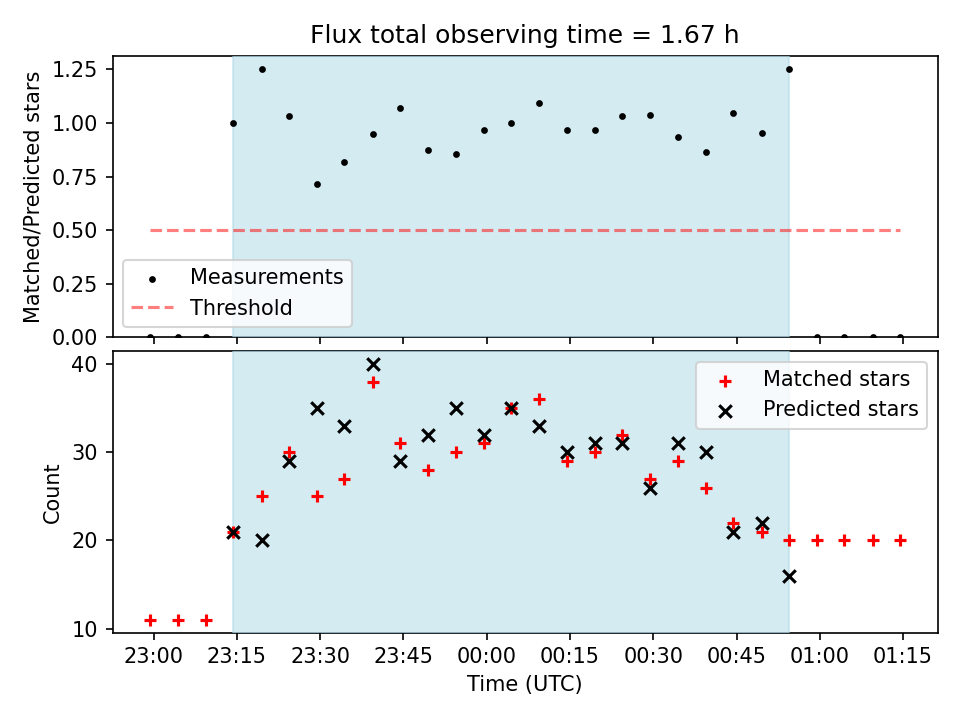 Flux total observing time = 1.67 h

Matched/Predicted stars

1.25
1.00
0.75
0.50
0.25
0.00

Measurements
Threshold

Count

40
30
20
10

Matched stars
Predicted stars

23:00 23:15 23:30 23:45 00:00 00:15 00:30 00:45 01:00 01:15

Time (UTC)